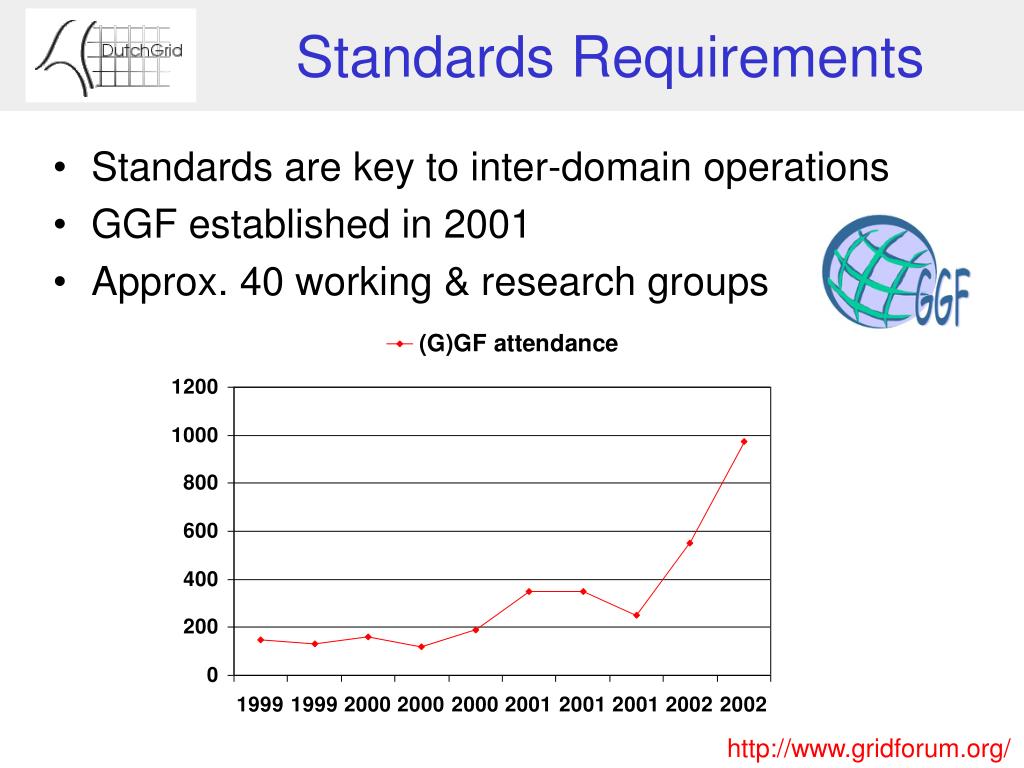 DutchGrid

Standards Requirements

• Standards are key to inter-domain operations
• GGF established in 2001
• Approx. 40 working & research groups

GGF

(G)GF attendance

1200
1000
800
600
400
200
0

1999 1999 2000 2000 2000 2001 2001 2001 2002 2002

http://www.gridforum.org/